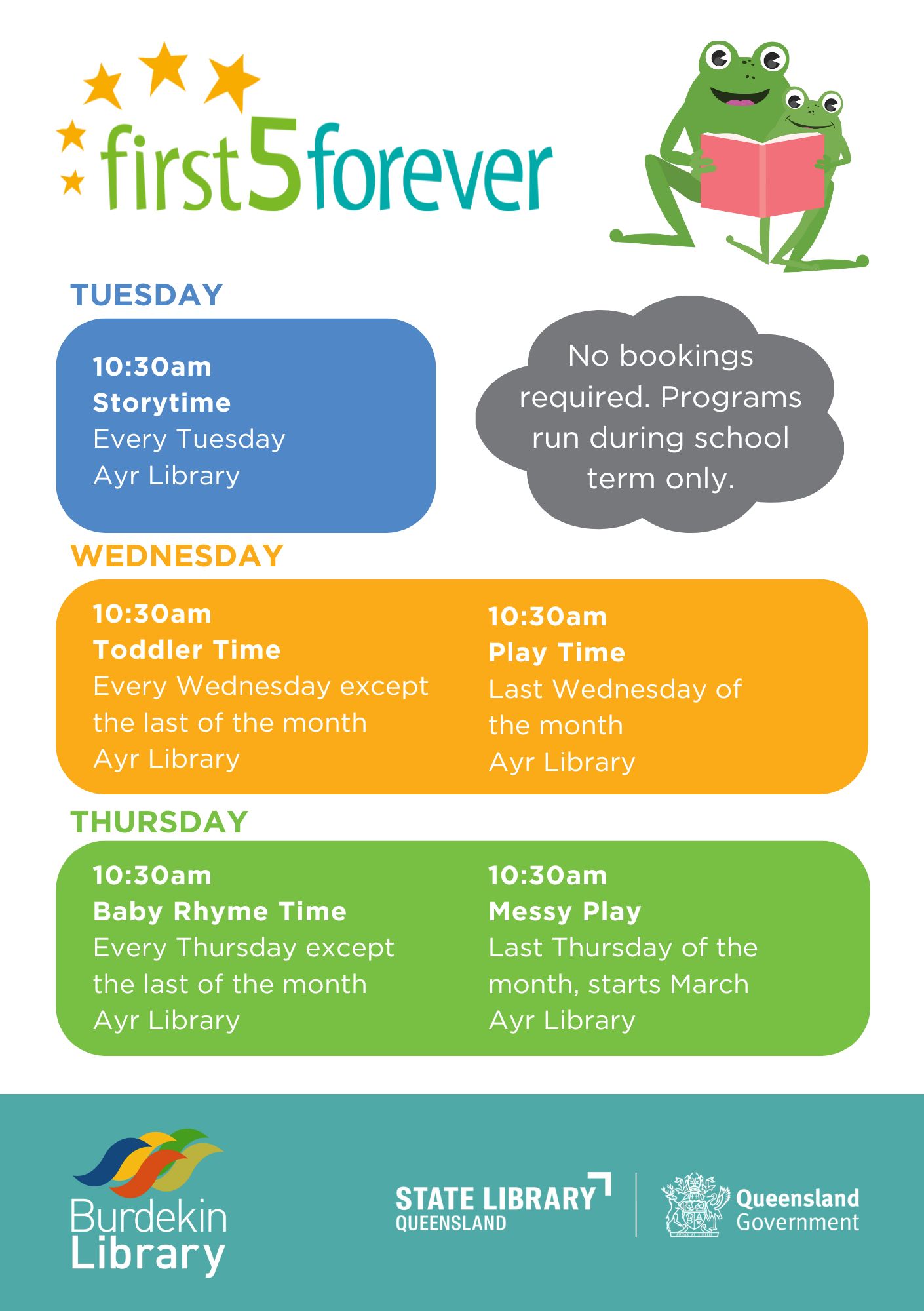 first5forever

TUESDAY

10:30am
Storytime
Every Tuesday
Ayr Library

No bookings required. Programs run during school term only.

WEDNESDAY

10:30am
Toddler Time
Every Wednesday except the last of the month
Ayr Library

10:30am
Play Time
Last Wednesday of the month
Ayr Library

THURSDAY

10:30am
Baby Rhyme Time
Every Thursday except the last of the month
Ayr Library

10:30am
Messy Play
Last Thursday of the month, starts March
Ayr Library

Burdekin Library

STATE LIBRARY QUEENSLAND

Queensland Government